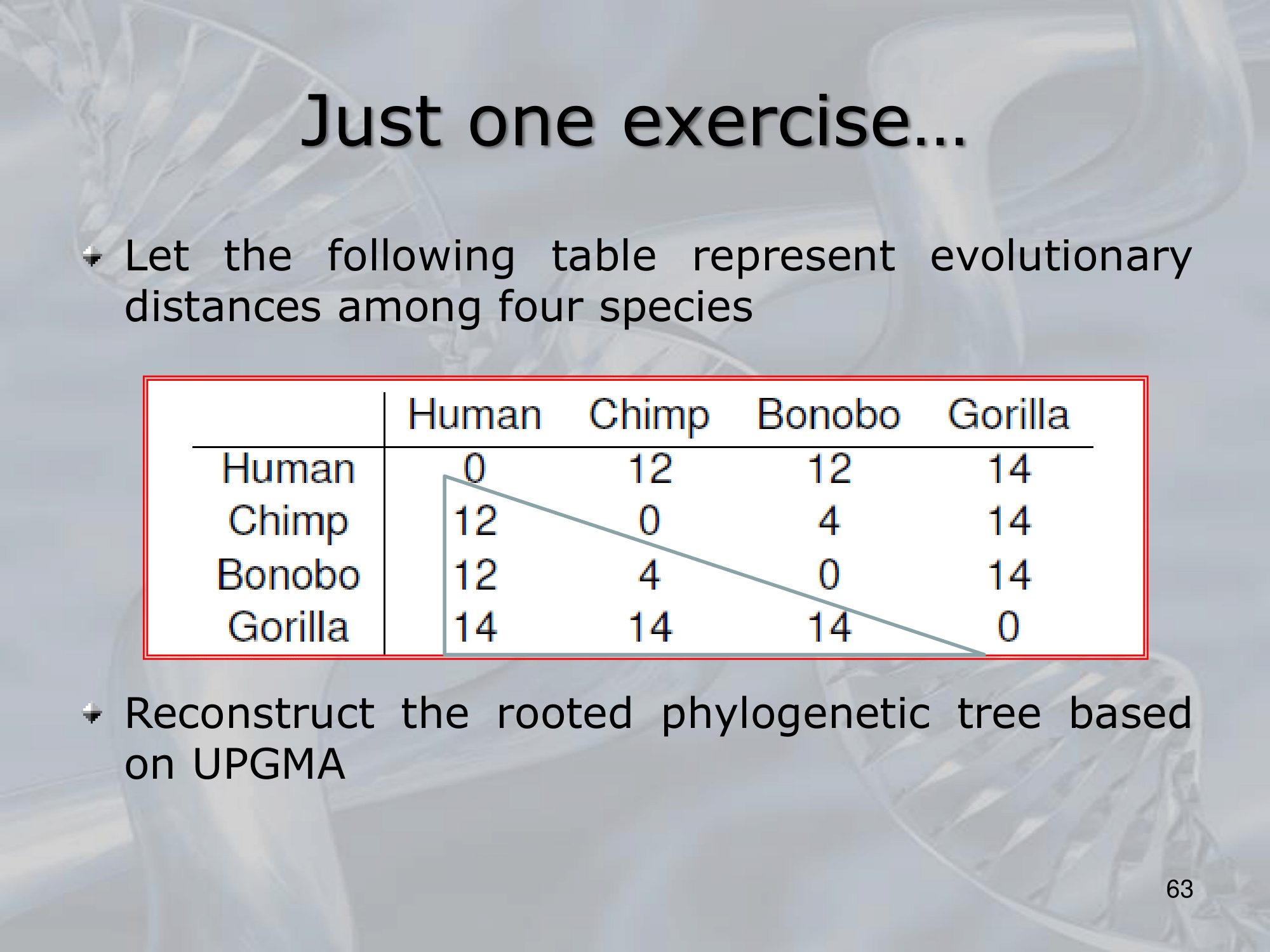 Just one exercise…

Let the following table represent evolutionary distances among four species

| | Human | Chimp | Bonobo | Gorilla |
|---|---|---|---|---|
| Human | 0 | 12 | 12 | 14 |
| Chimp | 12 | 0 | 4 | 14 |
| Bonobo | 12 | 4 | 0 | 14 |
| Gorilla | 14 | 14 | 14 | 0 |

Reconstruct the rooted phylogenetic tree based on UPGMA

63